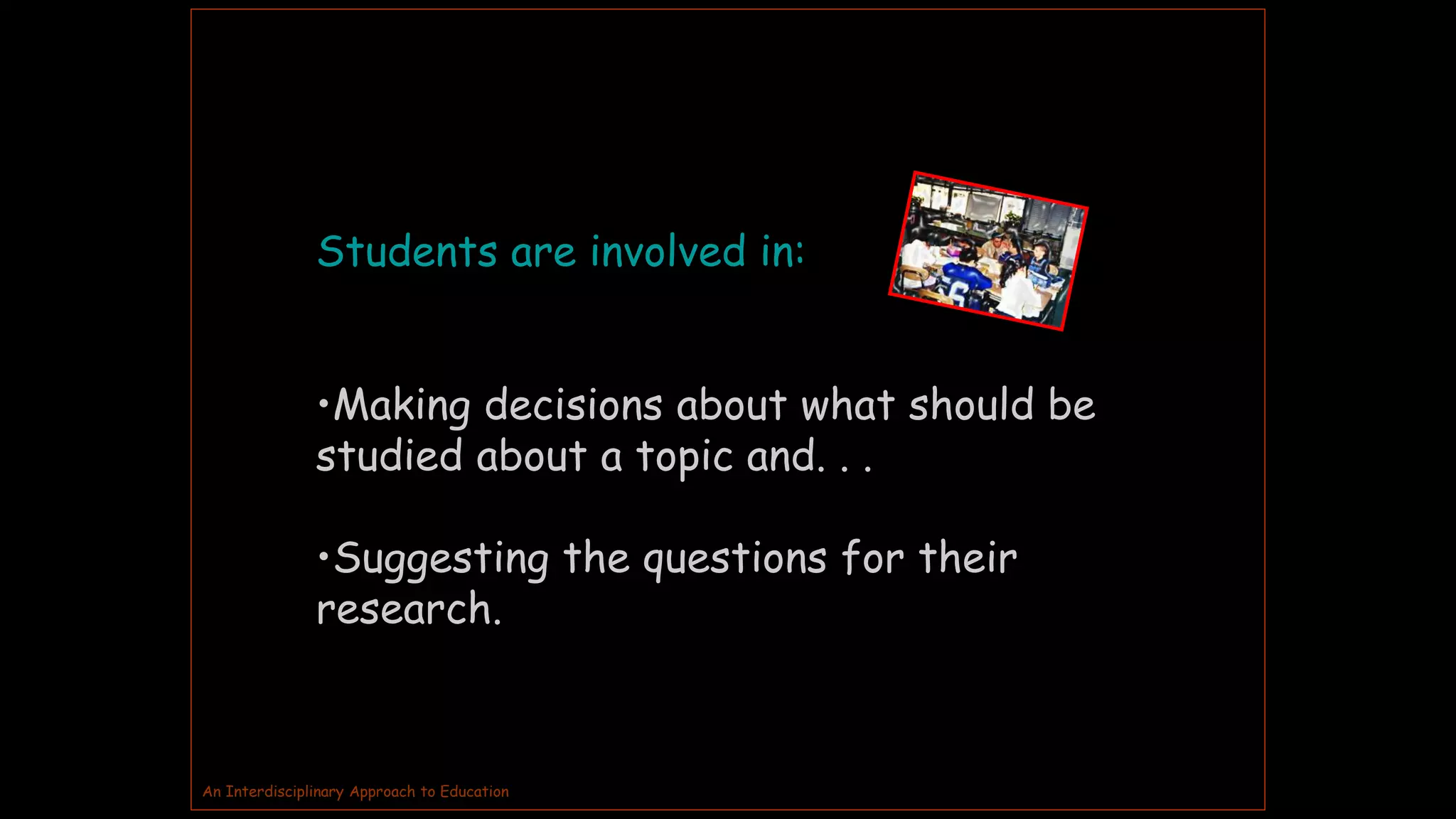 Students are involved in:

•Making decisions about what should be studied about a topic and. . .

•Suggesting the questions for their research.

An Interdisciplinary Approach to Education